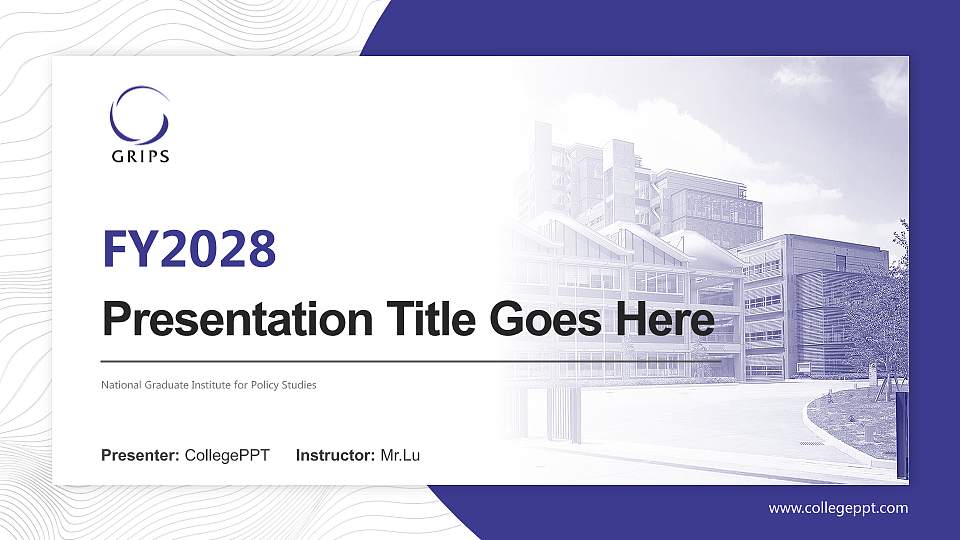 GRIPS

FY2028

Presentation Title Goes Here

National Graduate Institute for Policy Studies

Presenter: CollegePPT Instructor: Mr.Lu

www.collegeppt.com